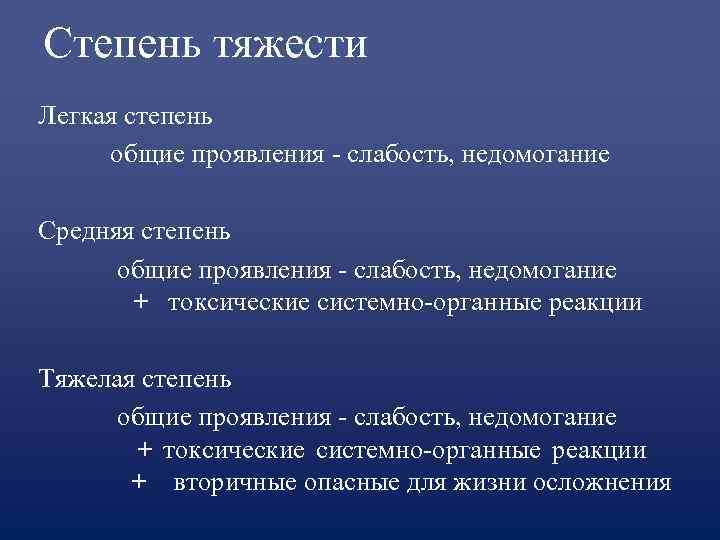 Степень тяжести

Легкая степень

общие проявления - слабость, недомогание

Средняя степень

общие проявления - слабость, недомогание
+ токсические системно-органные реакции

Тяжелая степень

общие проявления - слабость, недомогание
+ токсические системно-органные реакции
+ вторичные опасные для жизни осложнения